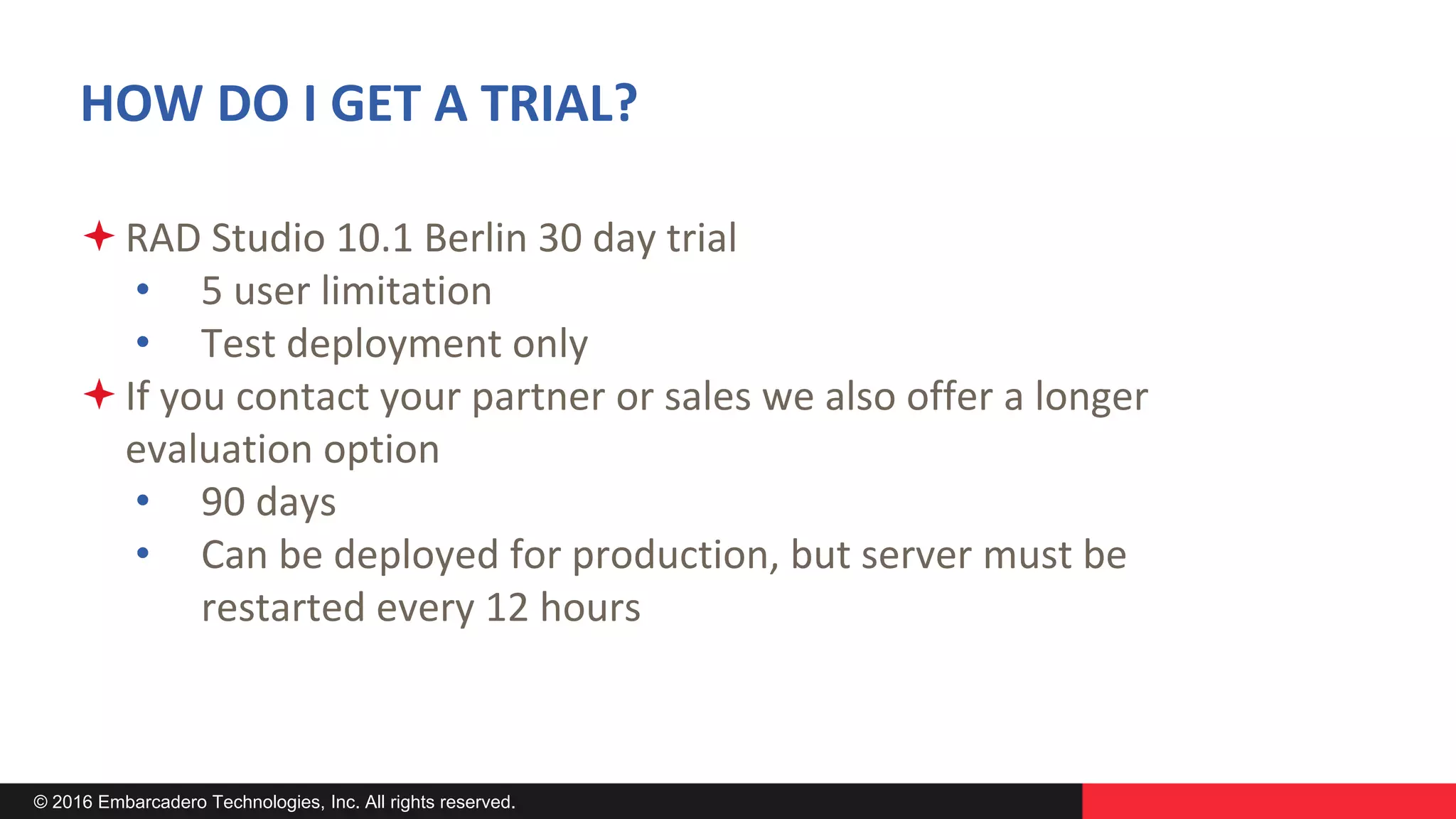 HOW DO I GET A TRIAL?

✦ RAD Studio 10.1 Berlin 30 day trial
• 5 user limitation
• Test deployment only
✦ If you contact your partner or sales we also offer a longer evaluation option
• 90 days
• Can be deployed for production, but server must be restarted every 12 hours

© 2016 Embarcadero Technologies, Inc. All rights reserved.